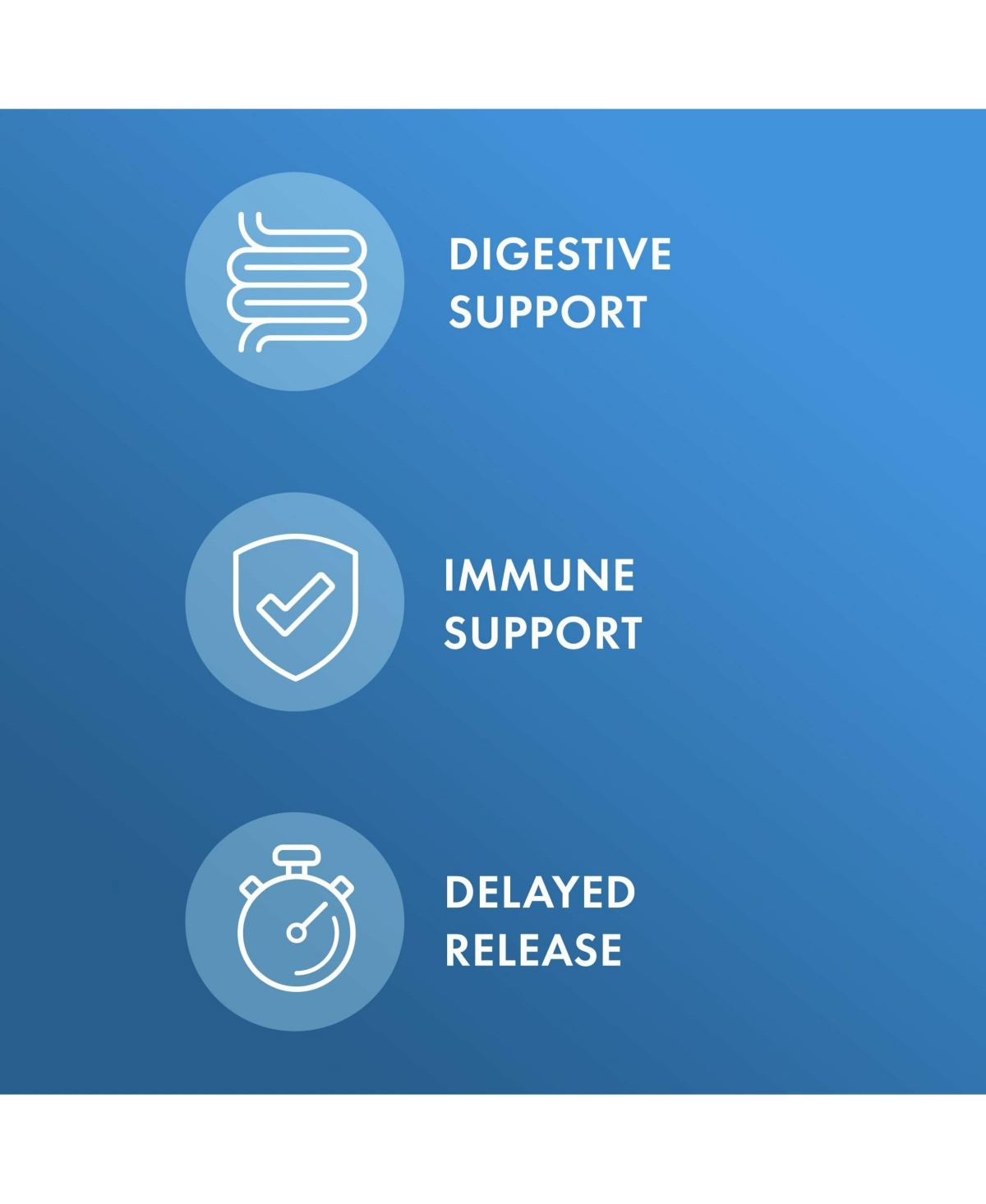 DIGESTIVE SUPPORT

IMMUNE SUPPORT

DELAYED RELEASE